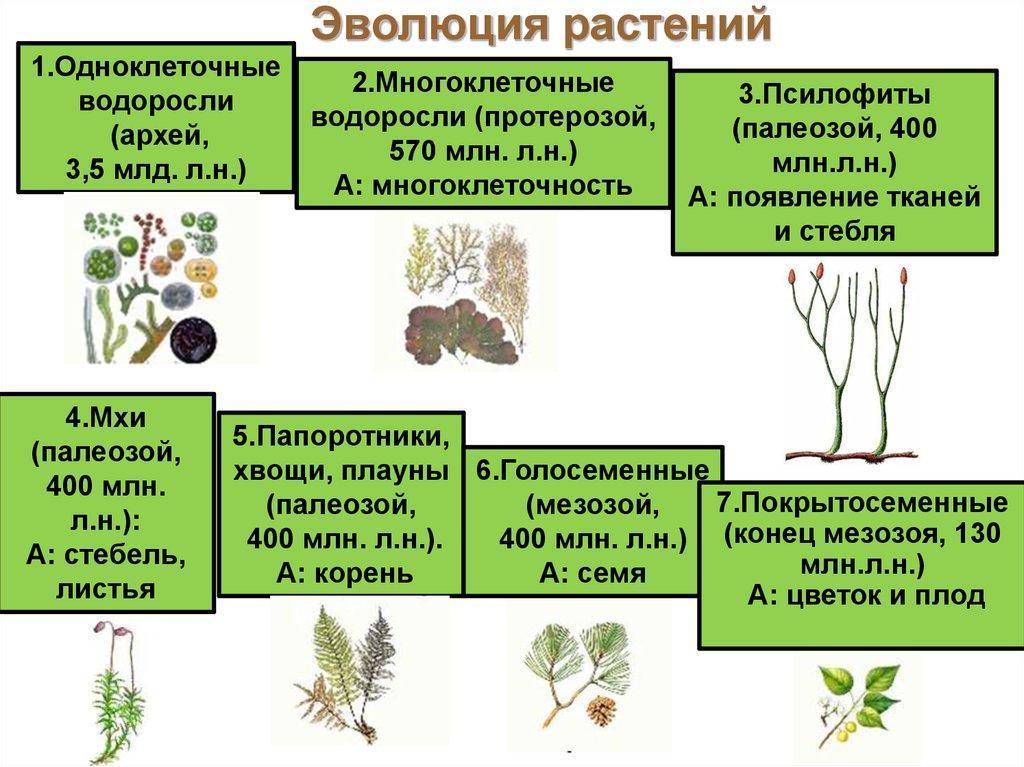 Эволюция растений

1.Одноклеточные водоросли (архей, 3,5 млд. л.н.)

2.Многоклеточные водоросли (протерозой, 570 млн. л.н.)
А: многоклеточность

3.Псилофиты (палеозой, 400 млн.л.н.)
А: появление тканей и стебля

4.Мхи (палеозой, 400 млн. л.н.):
А: стебель, листья

5.Папоротники, хвощи, плауны (палеозой, 400 млн. л.н.).
А: корень

6.Голосеменные (мезозой, 400 млн. л.н.)
А: семя

7.Покрытосеменные (конец мезозоя, 130 млн.л.н.)
А: цветок и плод